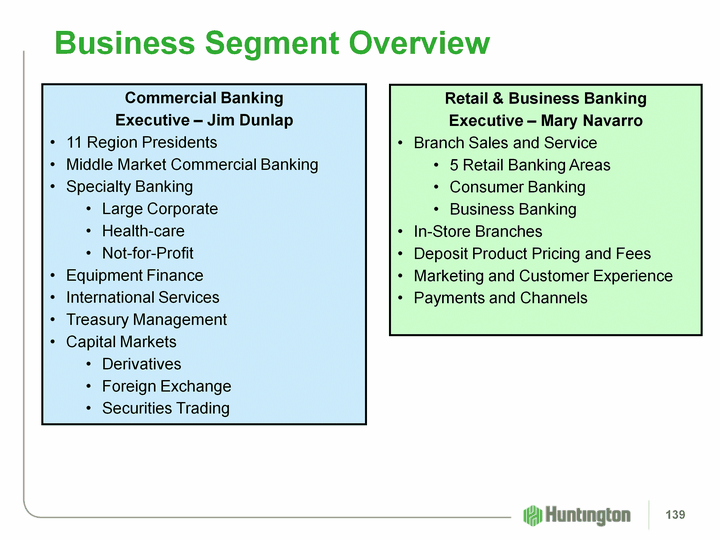 Business Segment Overview

Commercial Banking
Executive – Jim Dunlap
• 11 Region Presidents
• Middle Market Commercial Banking
• Specialty Banking
  • Large Corporate
  • Health-care
  • Not-for-Profit
• Equipment Finance
• International Services
• Treasury Management
• Capital Markets
  • Derivatives
  • Foreign Exchange
  • Securities Trading

Retail & Business Banking
Executive – Mary Navarro
• Branch Sales and Service
  • 5 Retail Banking Areas
  • Consumer Banking
  • Business Banking
• In-Store Branches
• Deposit Product Pricing and Fees
• Marketing and Customer Experience
• Payments and Channels

Huntington
139